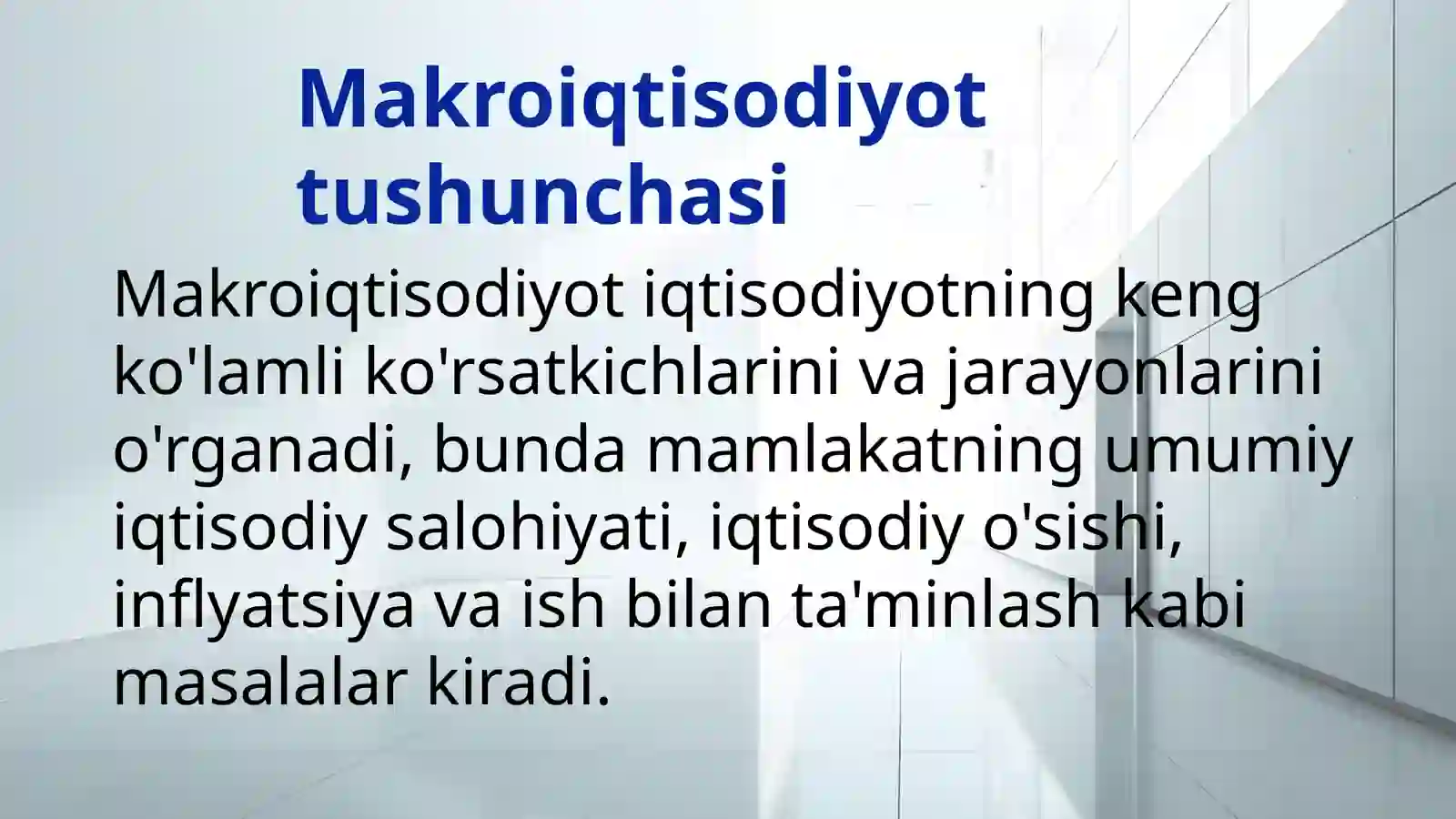 Makroiqtisodiyot tushunchasi

Makroiqtisodiyot iqtisodiyotning keng ko'lamli ko'rsatkichlarini va jarayonlarini o'rganadi, bunda mamlakatning umumiy iqtisodiy salohiyati, iqtisodiy o'sishi, inflyatsiya va ish bilan ta'minlash kabi masalalar kiradi.